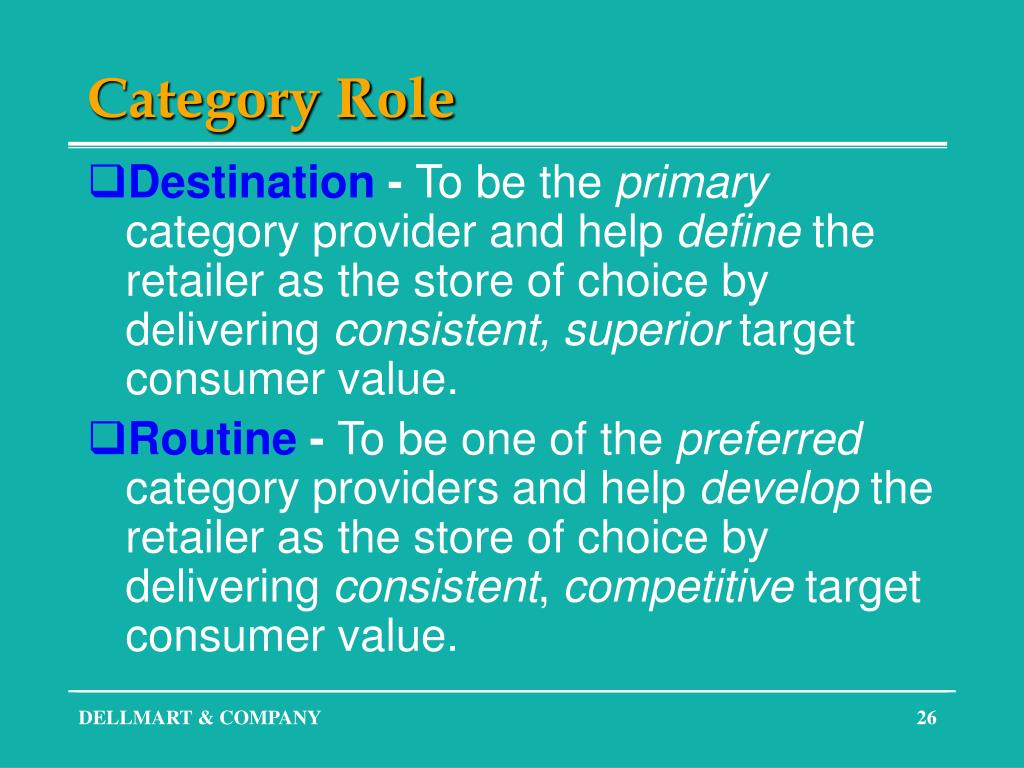 Category Role

❑Destination - To be the primary category provider and help define the retailer as the store of choice by delivering consistent, superior target consumer value.

❑Routine - To be one of the preferred category providers and help develop the retailer as the store of choice by delivering consistent, competitive target consumer value.

DELLMART & COMPANY

26